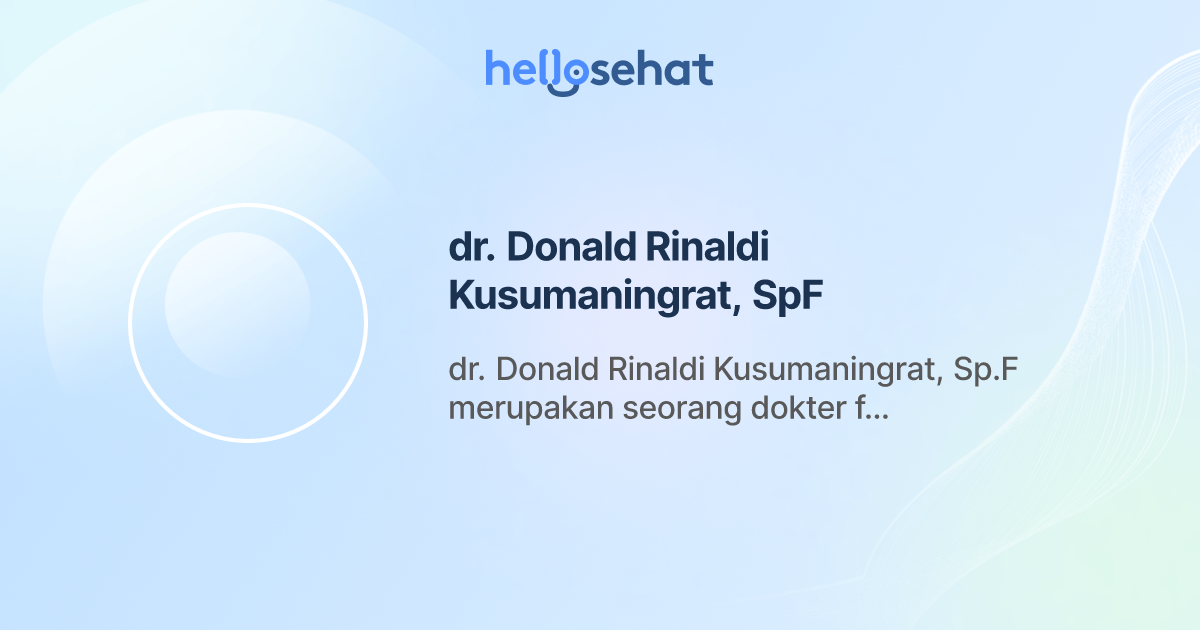 hellosehat

dr. Donald Rinaldi Kusumaningrat, SpF

dr. Donald Rinaldi Kusumaningrat, Sp.F merupakan seorang dokter f...